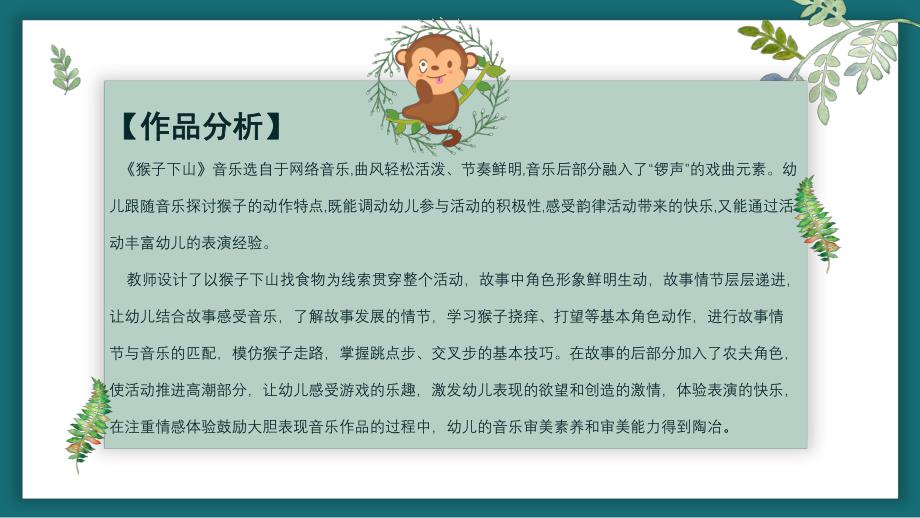 【作品分析】

《猴子下山》音乐选自于网络音乐,曲风轻松活泼、节奏鲜明,音乐后部分融入了“锣声”的戏曲元素。幼儿跟随音乐探讨猴子的动作特点,既能调动幼儿参与活动的积极性,感受韵律活动带来的快乐,又能通过活动丰富幼儿的表演经验。

教师设计了以猴子下山找食物为线索贯穿整个活动，故事中角色形象鲜明生动，故事情节层层递进，让幼儿结合故事感受音乐，了解故事发展的情节，学习猴子挠痒、打望等基本角色动作，进行故事情节与音乐的匹配，模仿猴子走路，掌握跳点步、交叉步的基本技巧。在故事的后部分加入了农夫角色，使活动推进高潮部分，让幼儿感受游戏的乐趣，激发幼儿表现的欲望和创造的激情，体验表演的快乐，在注重情感体验鼓励大胆表现音乐作品的过程中，幼儿的音乐审美素养和审美能力得到陶冶。